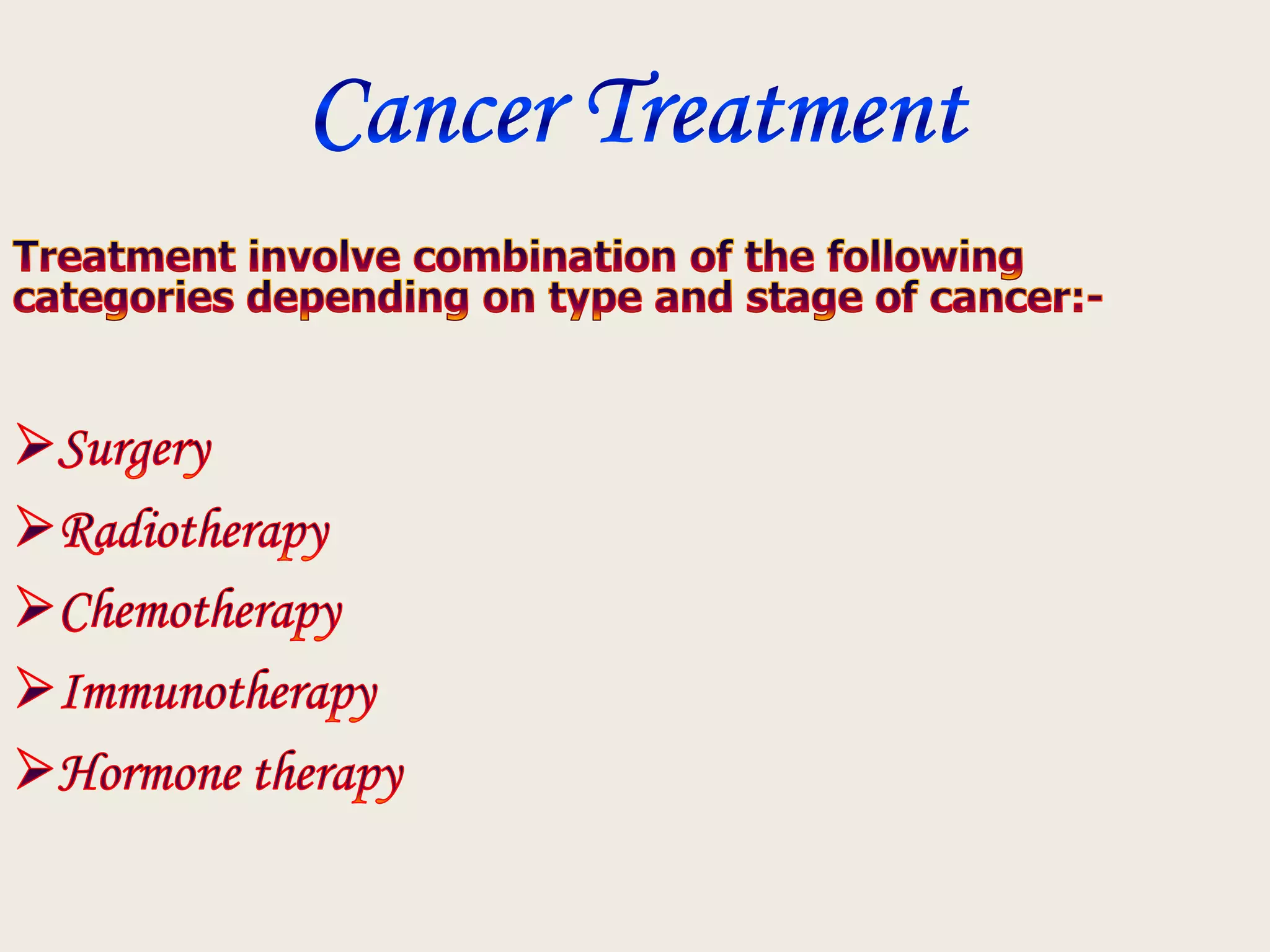 Cancer Treatment

Treatment involve combination of the following categories depending on type and stage of cancer:-

➢ Surgery
➢ Radiotherapy
➢ Chemotherapy
➢ Immunotherapy
➢ Hormone therapy